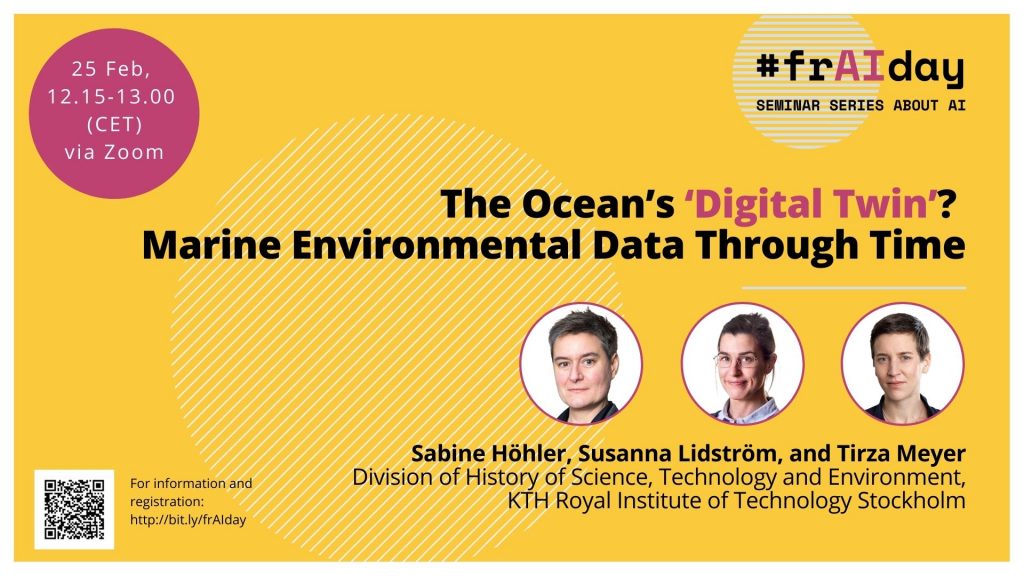 25 Feb,
12.15-13.00
(CET)
via Zoom

#frAIday
SEMINAR SERIES ABOUT AI

The Ocean's 'Digital Twin'?
Marine Environmental Data Through Time

Sabine Höhler, Susanna Lidström, and Tirza Meyer
Division of History of Science, Technology and Environment,
KTH Royal Institute of Technology Stockholm

For information and registration:
http://bit.ly/frAIday